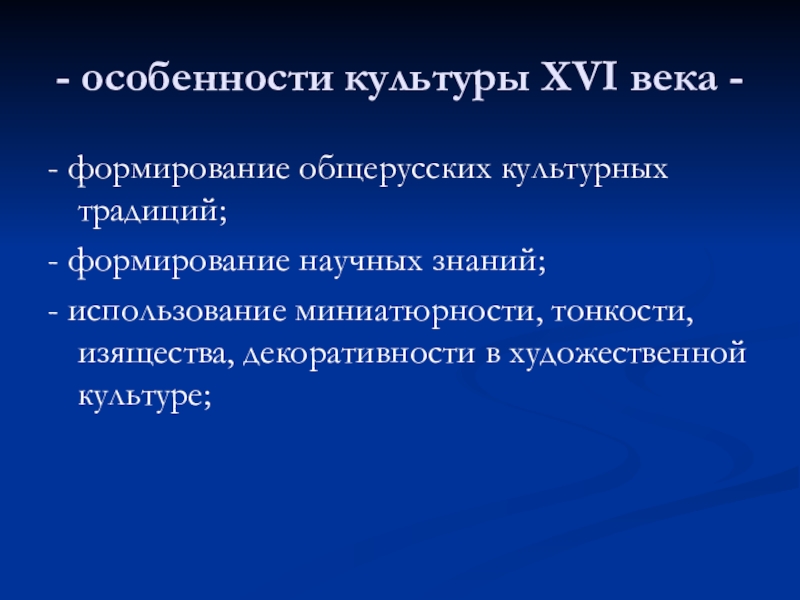 - особенности культуры XVI века -

- формирование общерусских культурных традиций;

- формирование научных знаний;

- использование миниатюрности, тонкости, изящества, декоративности в художественной культуре;